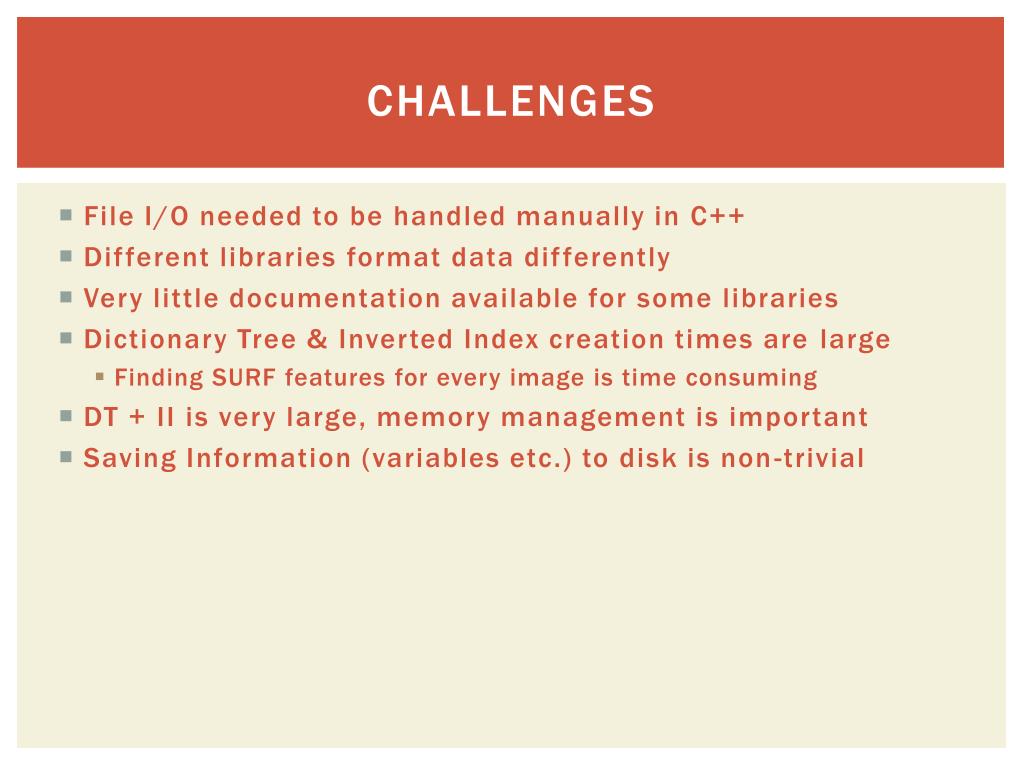 CHALLENGES

- File I/O needed to be handled manually in C++
- Different libraries format data differently
- Very little documentation available for some libraries
- Dictionary Tree & Inverted Index creation times are large
  - Finding SURF features for every image is time consuming
- DT + II is very large, memory management is important
- Saving Information (variables etc.) to disk is non-trivial